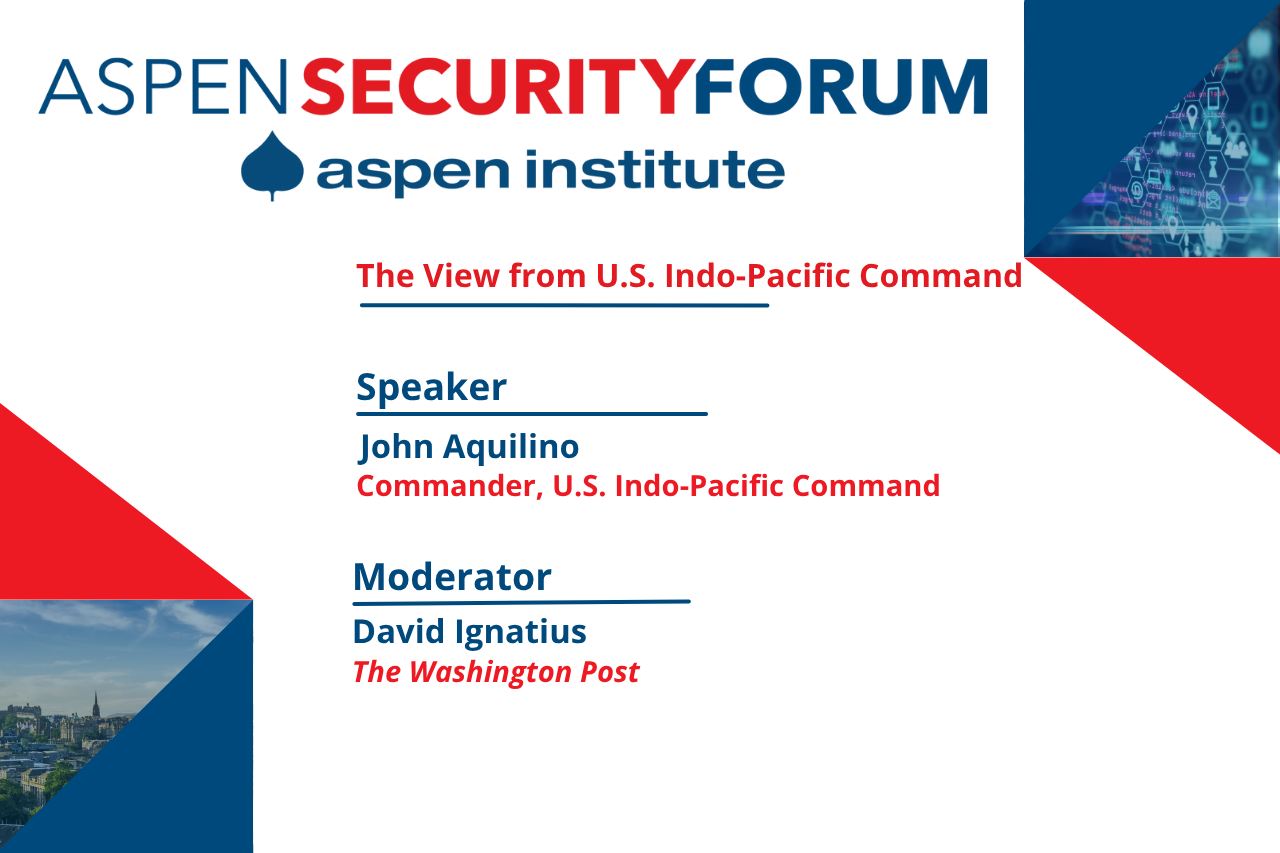 ASPEN SECURITY FORUM

aspen institute

The View from U.S. Indo-Pacific Command

Speaker

John Aquilino
Commander, U.S. Indo-Pacific Command

Moderator

David Ignatius
The Washington Post